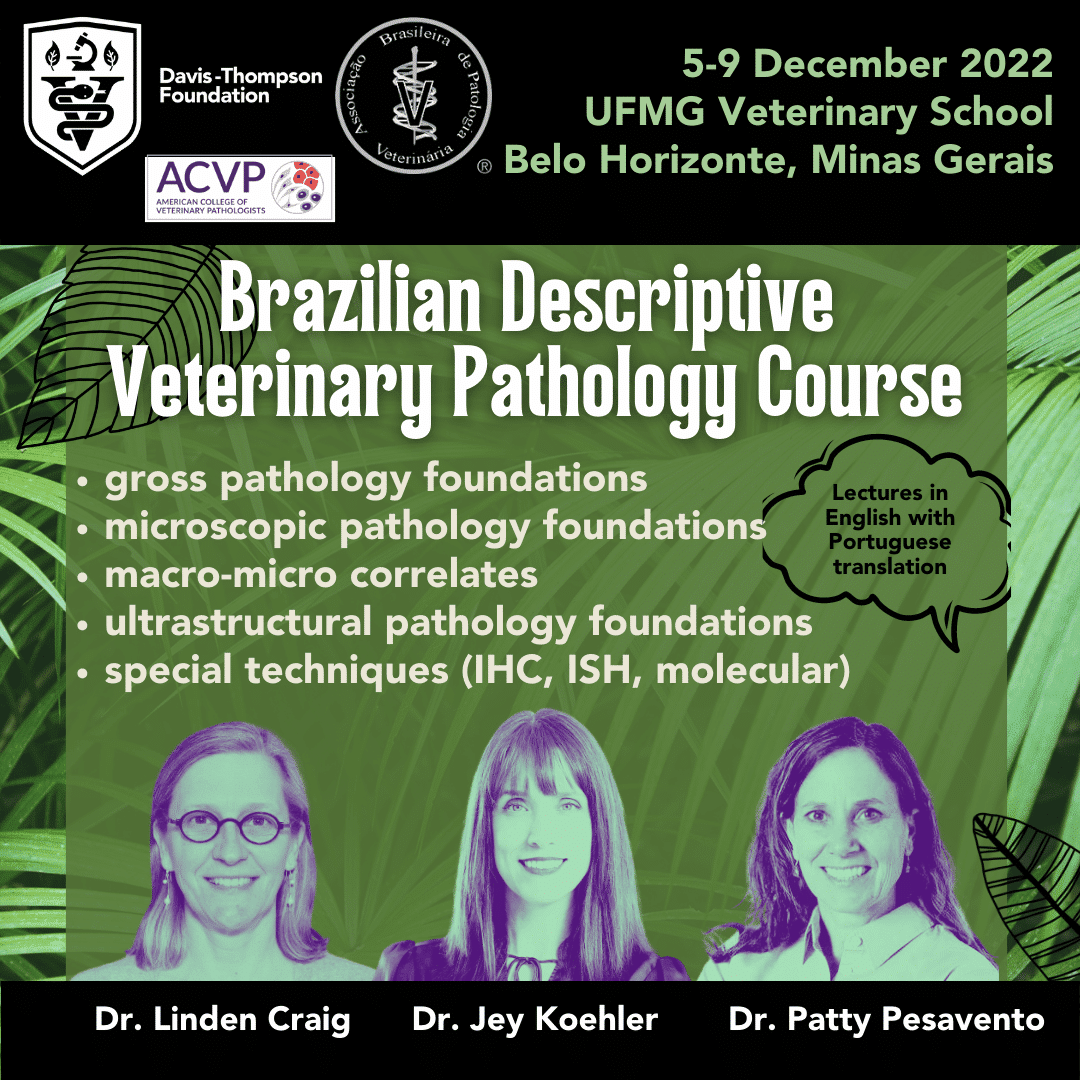 Davis-Thompson Foundation

Associação Brasileira de Patologia Veterinária ®

ACVP
AMERICAN COLLEGE OF VETERINARY PATHOLOGISTS

5-9 December 2022
UFMG Veterinary School
Belo Horizonte, Minas Gerais

Brazilian Descriptive Veterinary Pathology Course

• gross pathology foundations
• microscopic pathology foundations
• macro-micro correlates
• ultrastructural pathology foundations
• special techniques (IHC, ISH, molecular)

Lectures in English with Portuguese translation

Dr. Linden Craig Dr. Jey Koehler Dr. Patty Pesavento